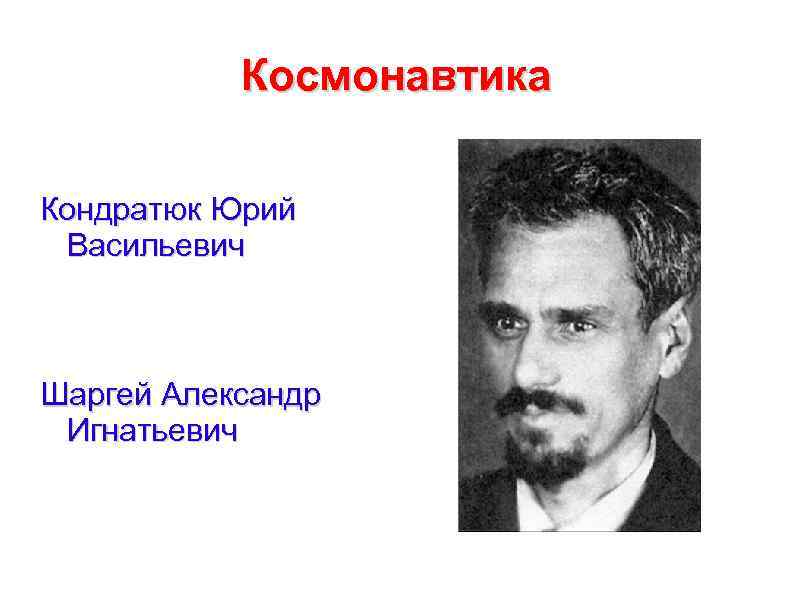 Космонавтика

Кондратюк Юрий Васильевич

Шаргей Александр Игнатьевич